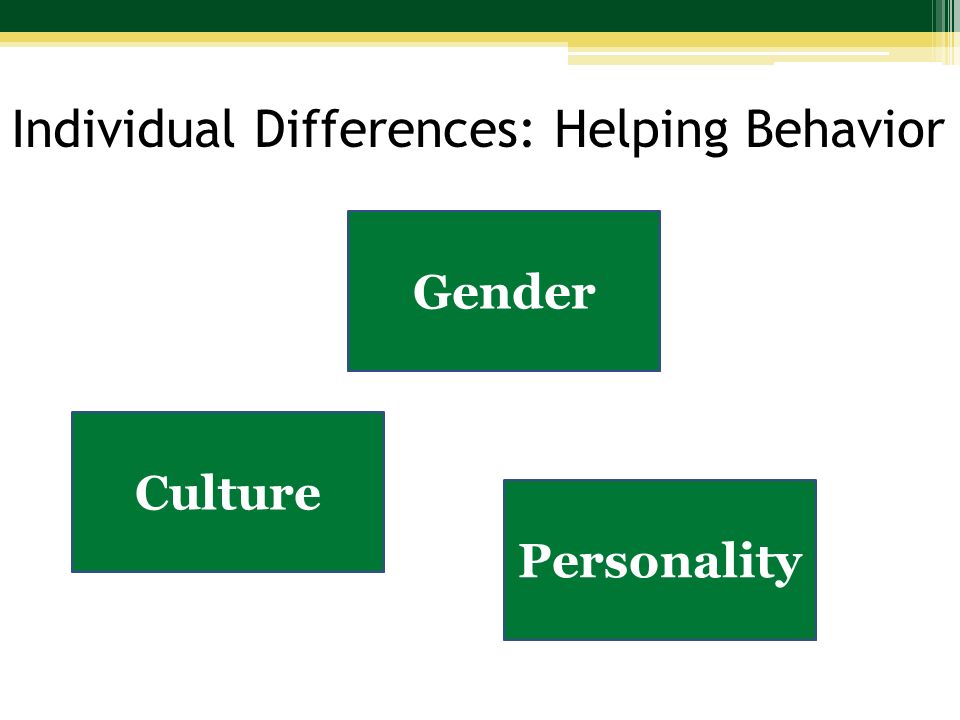 Individual Differences: Helping Behavior

Gender

Culture

Personality